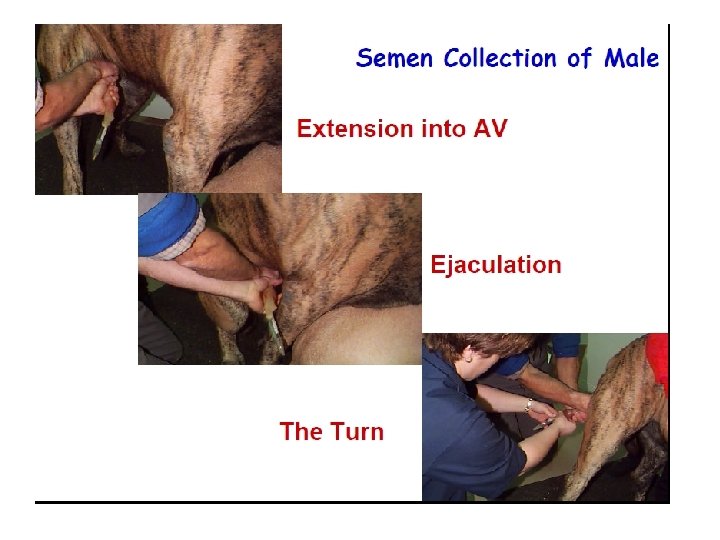 Semen Collection of Male

Extension into AV

Ejaculation

The Turn